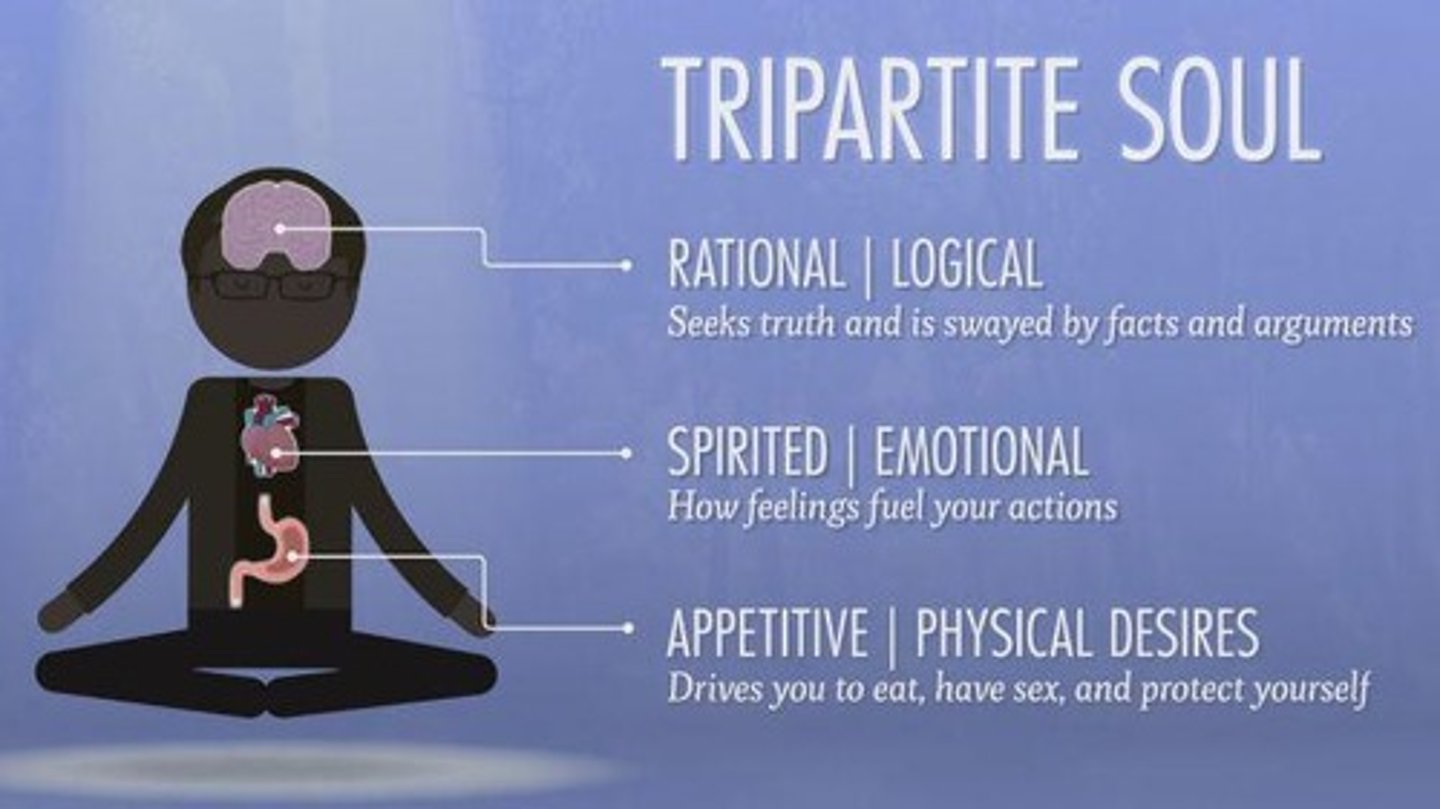 TRIPARTITE SOUL

RATIONAL | LOGICAL
Seeks truth and is swayed by facts and arguments

SPIRITED | EMOTIONAL
How feelings fuel your actions

APPETITIVE | PHYSICAL DESIRES
Drives you to eat, have sex, and protect yourself